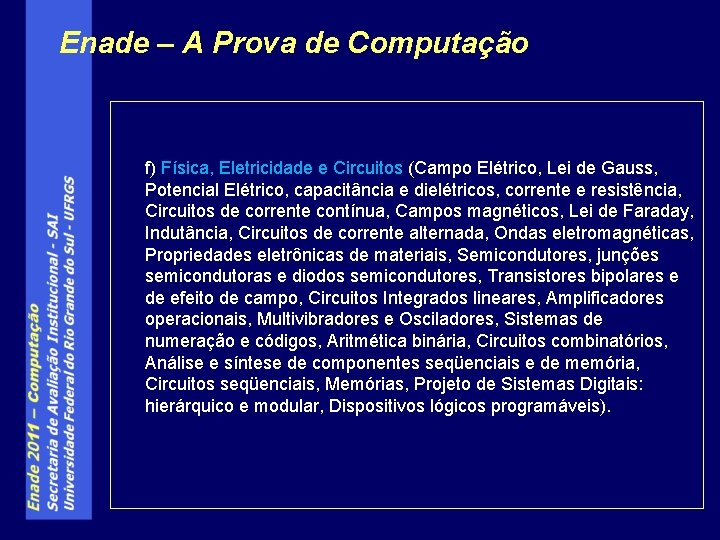 Enade – A Prova de Computação

f) Física, Eletricidade e Circuitos (Campo Elétrico, Lei de Gauss, Potencial Elétrico, capacitância e dielétricos, corrente e resistência, Circuitos de corrente contínua, Campos magnéticos, Lei de Faraday, Indutância, Circuitos de corrente alternada, Ondas eletromagnéticas, Propriedades eletrônicas de materiais, Semicondutores, junções semicondutoras e diodos semicondutores, Transistores bipolares e de efeito de campo, Circuitos Integrados lineares, Amplificadores operacionais, Multivibradores e Osciladores, Sistemas de numeração e códigos, Aritmética binária, Circuitos combinatórios, Análise e síntese de componentes seqüenciais e de memória, Circuitos seqüenciais, Memórias, Projeto de Sistemas Digitais: hierárquico e modular, Dispositivos lógicos programáveis).

Enade 2011 – Computação
Secretaria de Avaliação Institucional - SAI
Universidade Federal do Rio Grande do Sul - UFRGS